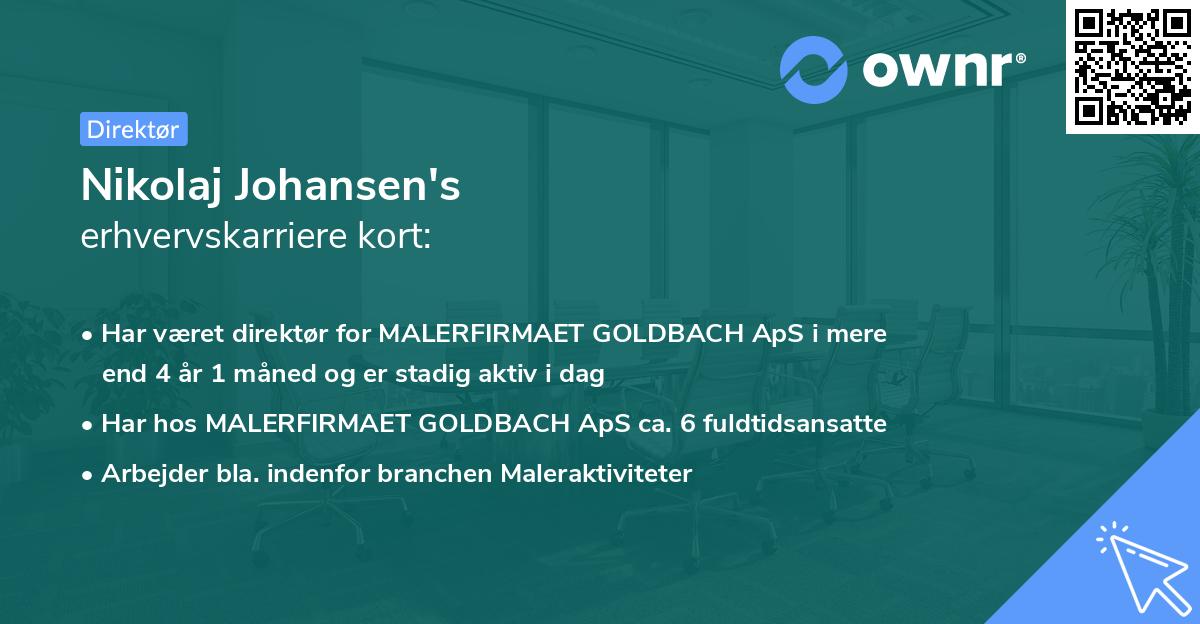 ownr®

Direktør

Nikolaj Johansen's
erhvervskarriere kort:

• Har været direktør for MALERFIRMAET GOLDBACH ApS i mere end 4 år 1 måned og er stadig aktiv i dag

• Har hos MALERFIRMAET GOLDBACH ApS ca. 6 fuldtidsansatte

• Arbejder bla. indenfor branchen Maleraktiviteter